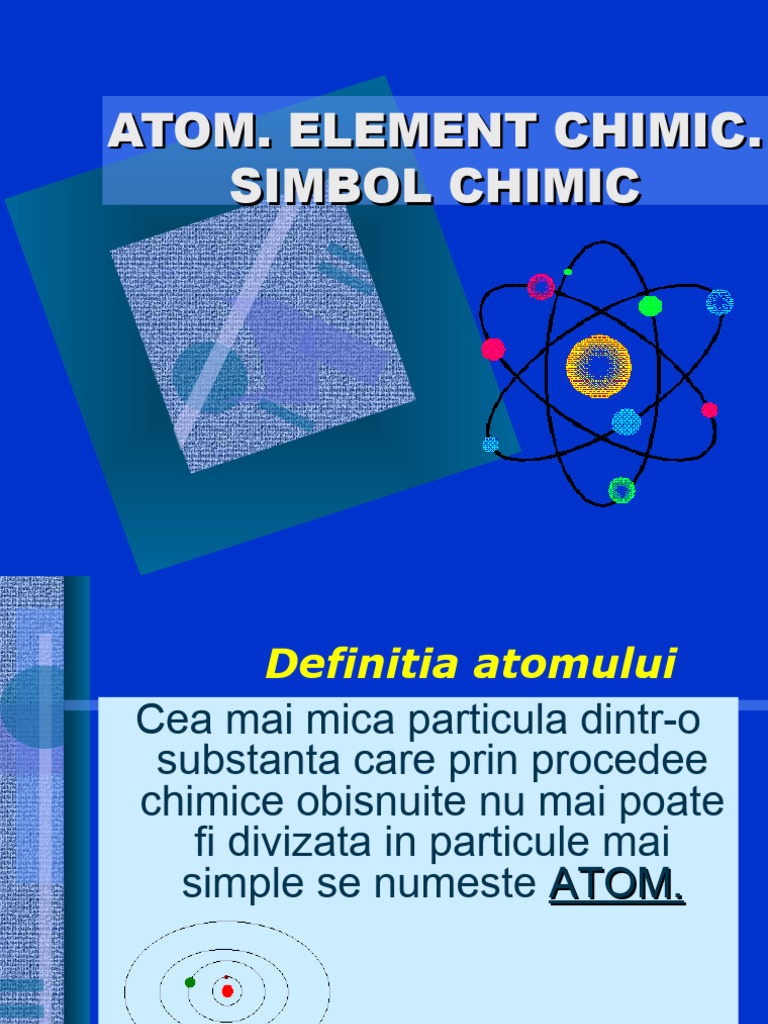 ATOM. ELEMENT CHIMIC. SIMBOL CHIMIC

Definitia atomului

Cea mai mica particula dintr-o substanta care prin procedee chimice obisnuite nu mai poate fi divizata in particule mai simple se numeste ATOM.